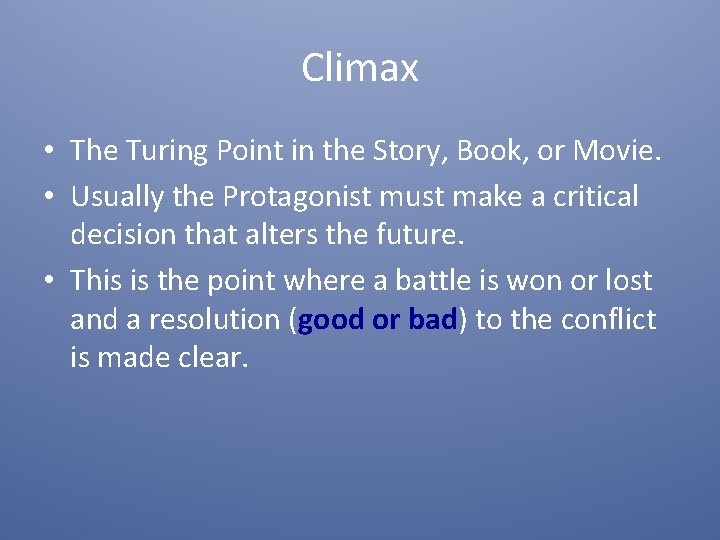 Climax

• The Turing Point in the Story, Book, or Movie.
• Usually the Protagonist must make a critical decision that alters the future.
• This is the point where a battle is won or lost and a resolution (good or bad) to the conflict is made clear.